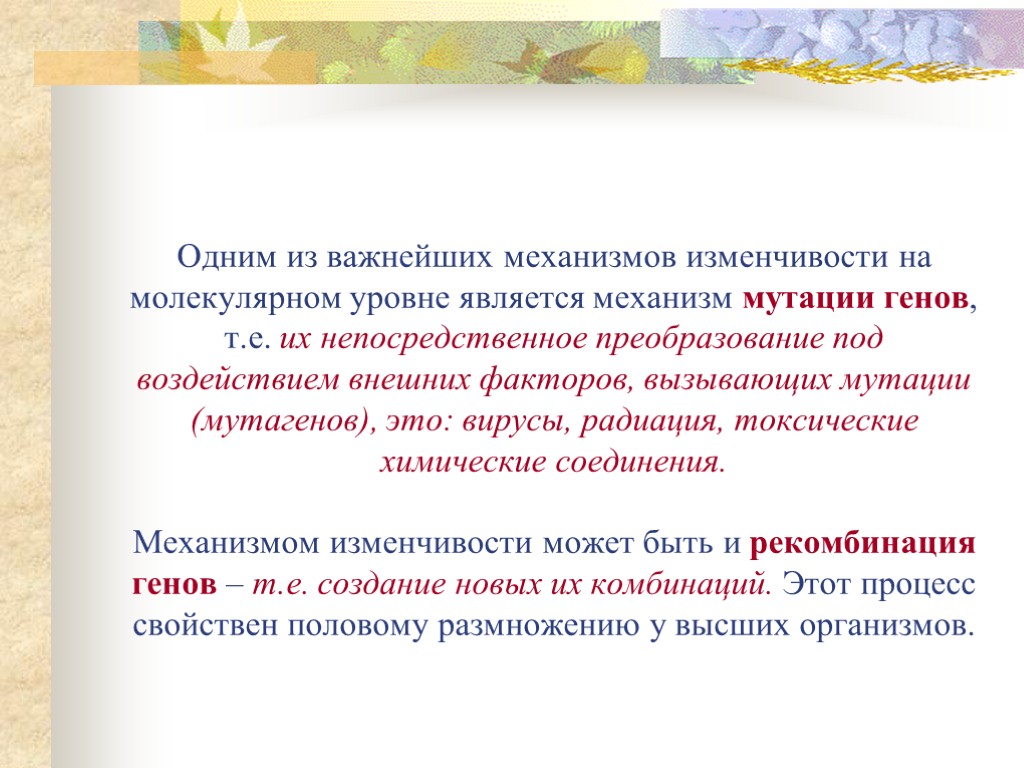 Одним из важнейших механизмов изменчивости на молекулярном уровне является механизм мутации генов, т.е. их непосредственное преобразование под воздействием внешних факторов, вызывающих мутации (мутагенов), это: вирусы, радиация, токсические химические соединения.

Механизмом изменчивости может быть и рекомбинация генов – т.е. создание новых их комбинаций. Этот процесс свойствен половому размножению у высших организмов.